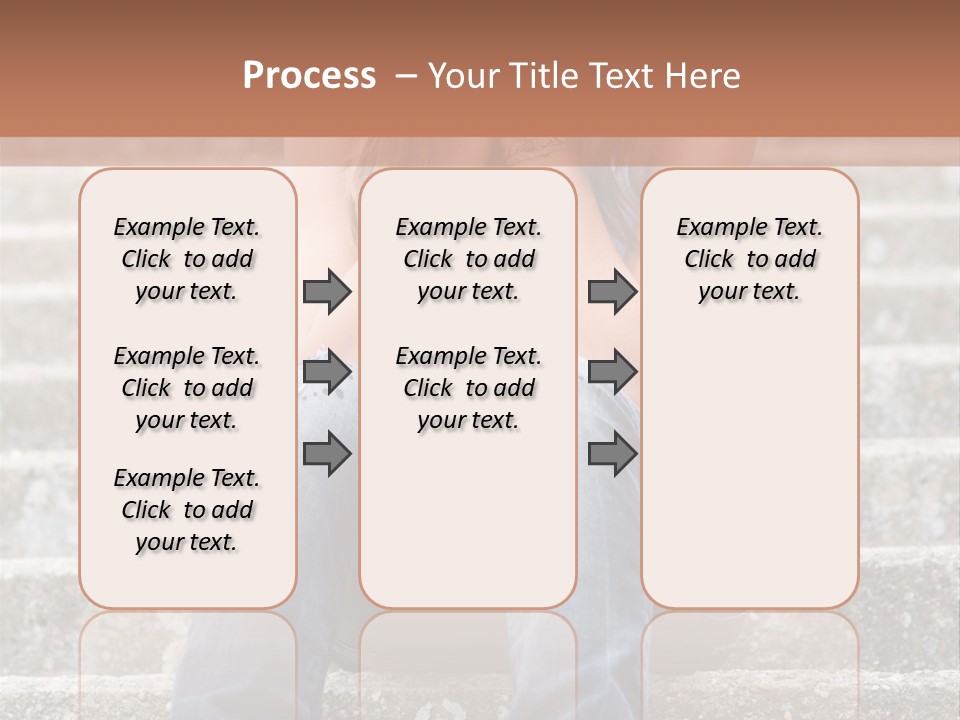 Process – Your Title Text Here

Example Text. Click to add your text.

Example Text. Click to add your text.

Example Text. Click to add your text.

Example Text. Click to add your text.

Example Text. Click to add your text.

Example Text. Click to add your text.